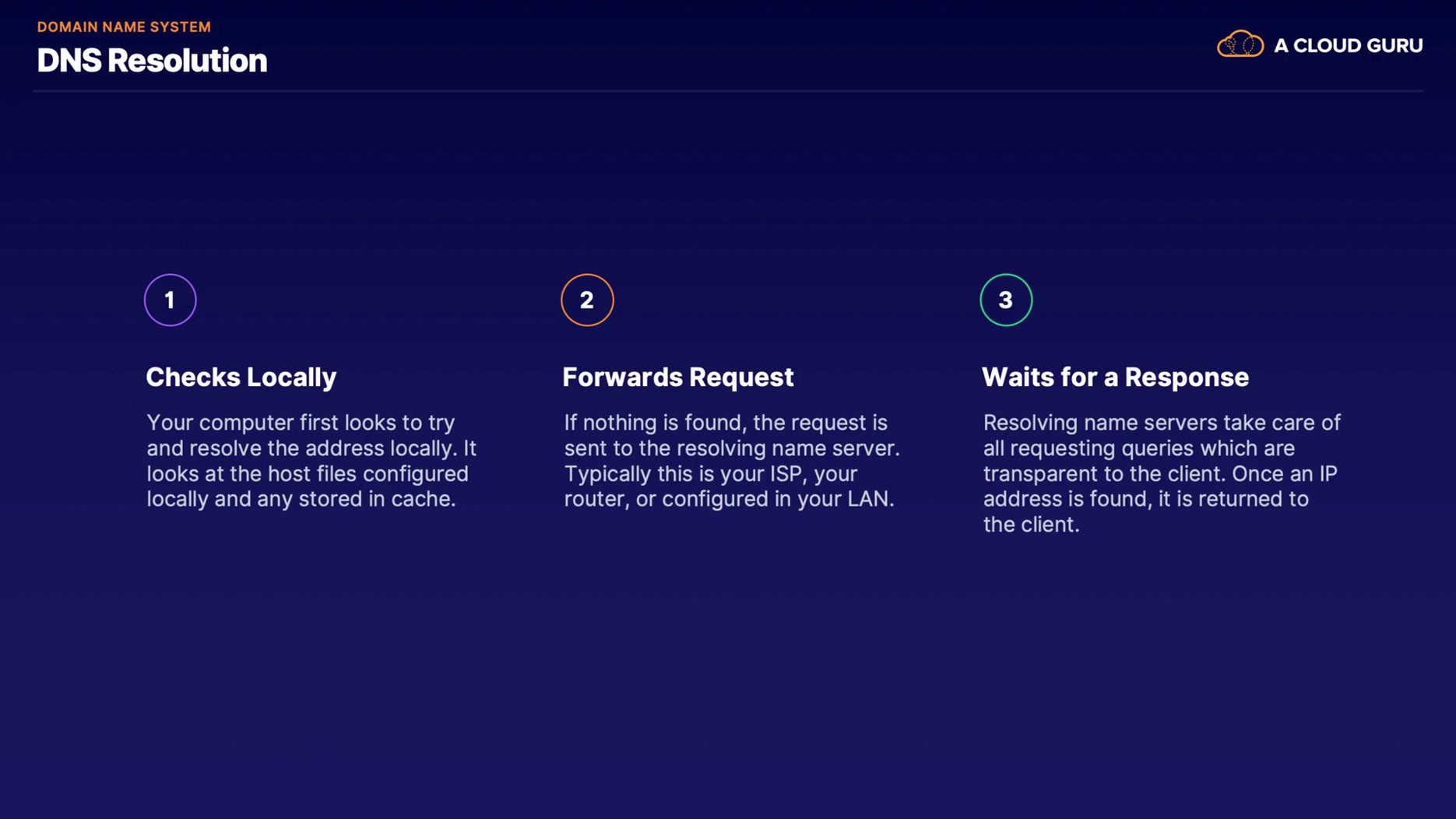 DOMAIN NAME SYSTEM

DNS Resolution

A CLOUD GURU

1

Checks Locally

Your computer first looks to try and resolve the address locally. It looks at the host files configured locally and any stored in cache.

2

Forwards Request

If nothing is found, the request is sent to the resolving name server. Typically this is your ISP, your router, or configured in your LAN.

3

Waits for a Response

Resolving name servers take care of all requesting queries which are transparent to the client. Once an IP address is found, it is returned to the client.